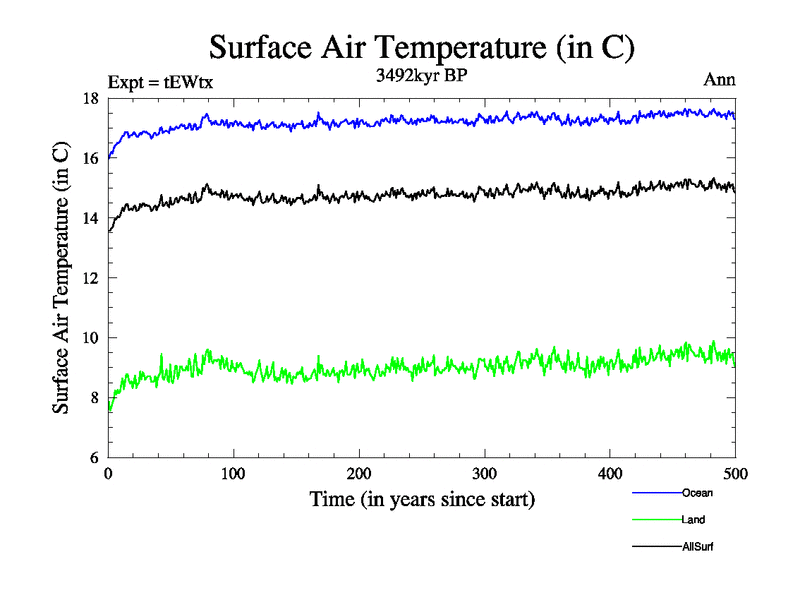 Surface Air Temperature (in C)

Expt = tEWtx

3492kyr BP

Ann

Surface Air Temperature (in C)

18
16
14
12
10
8
6

0
100
200
300
400
500

Time (in years since start)

Ocean

Land

AllSurf